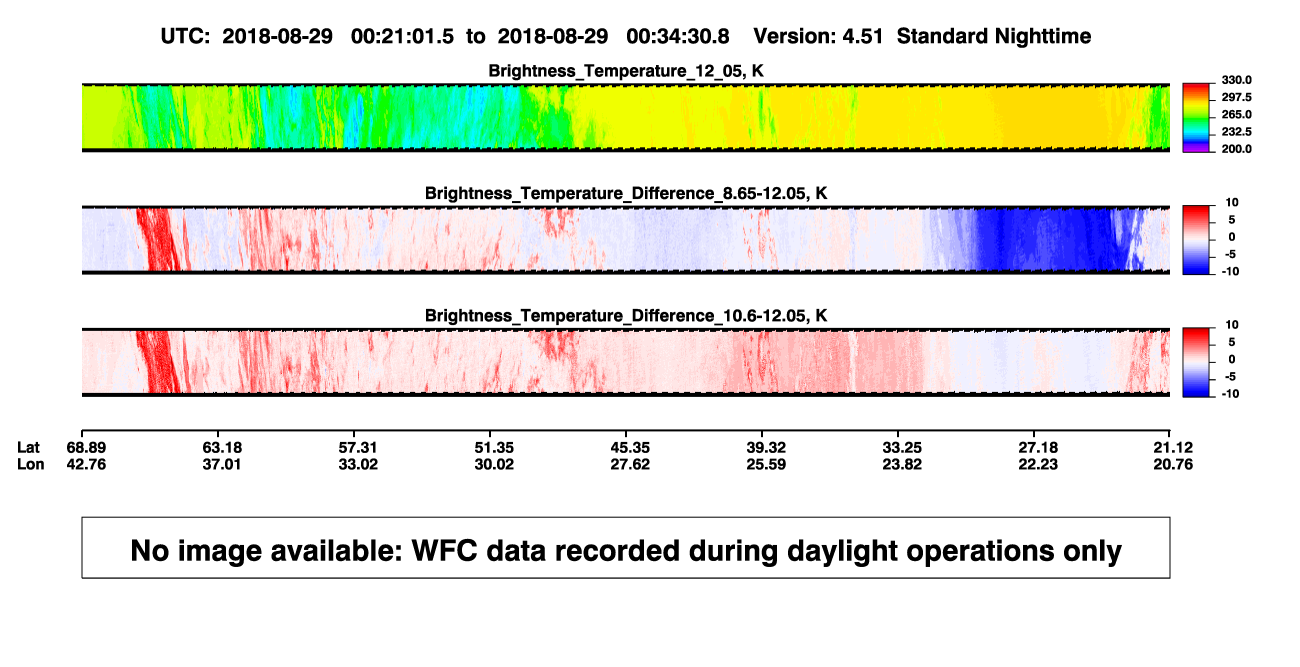 UTC: 2018-08-29 00:21:01.5 to 2018-08-29 00:34:30.8 Version: 4.51 Standard Nighttime

Brightness_Temperature_12_05, K

330.0
297.5
265.0
232.5
200.0

Brightness_Temperature_Difference_8.65-12.05, K

10
5
0
-5
-10

Brightness_Temperature_Difference_10.6-12.05, K

10
5
0
-5
-10

| Lat | 68.89 | 63.18 | 57.31 | 51.35 | 45.35 | 39.32 | 33.25 | 27.18 | 21.12 |
|---|---|---|---|---|---|---|---|---|---|
| Lon | 42.76 | 37.01 | 33.02 | 30.02 | 27.62 | 25.59 | 23.82 | 22.23 | 20.76 |

No image available: WFC data recorded during daylight operations only